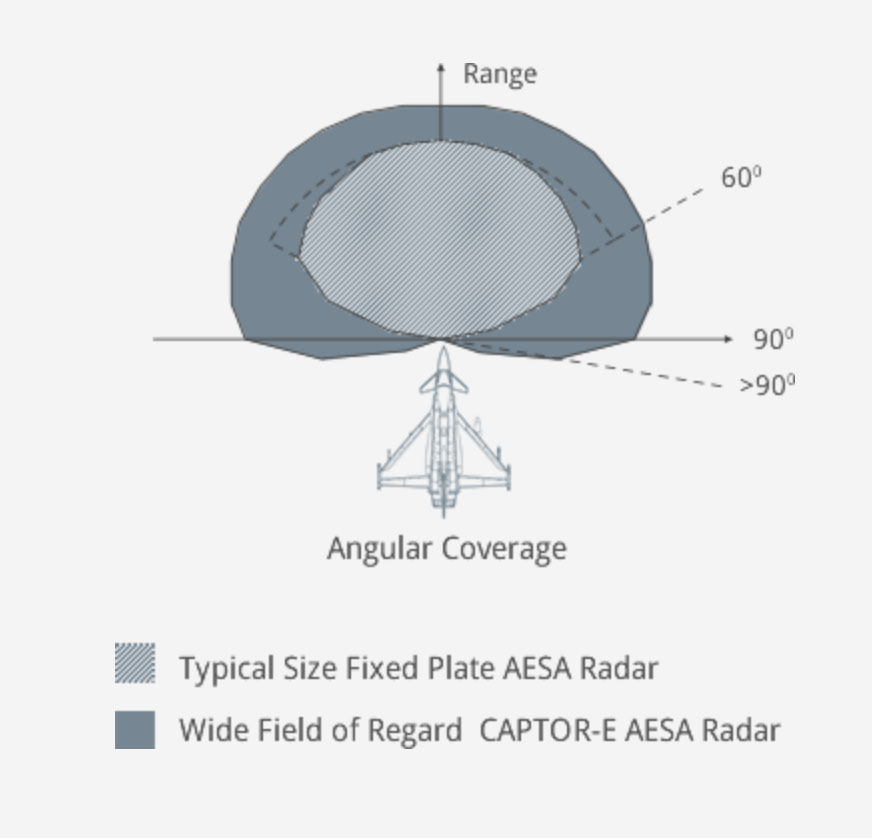 Range

$60^0$

$90^0$

$>90^0$

Angular Coverage

Typical Size Fixed Plate AESA Radar

Wide Field of Regard CAPTOR-E AESA Radar